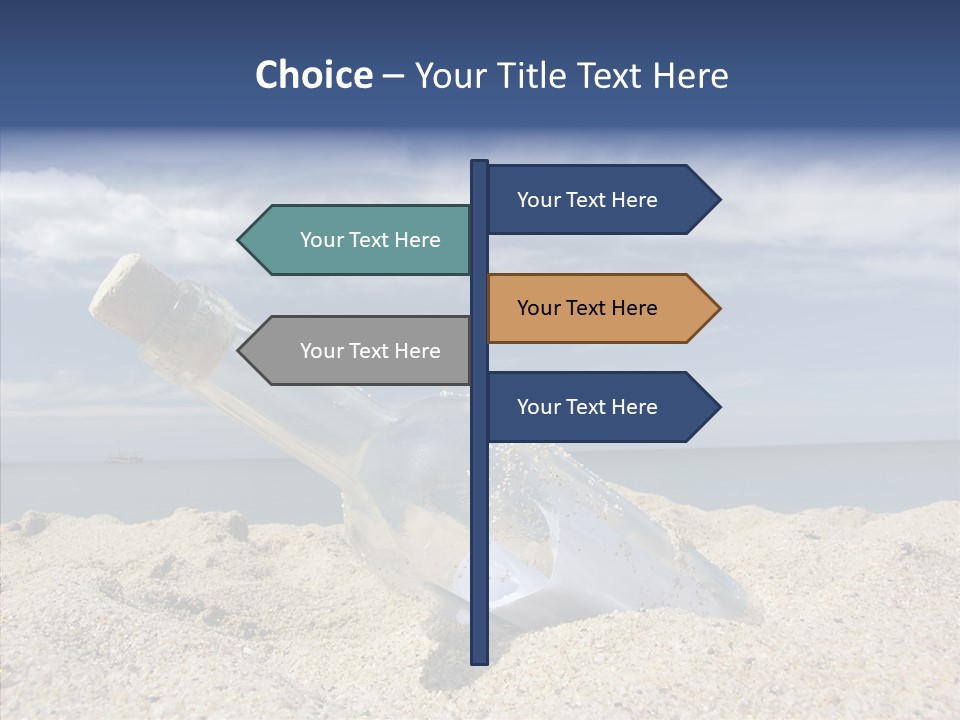 Choice – Your Title Text Here

Your Text Here

Your Text Here

Your Text Here

Your Text Here

Your Text Here